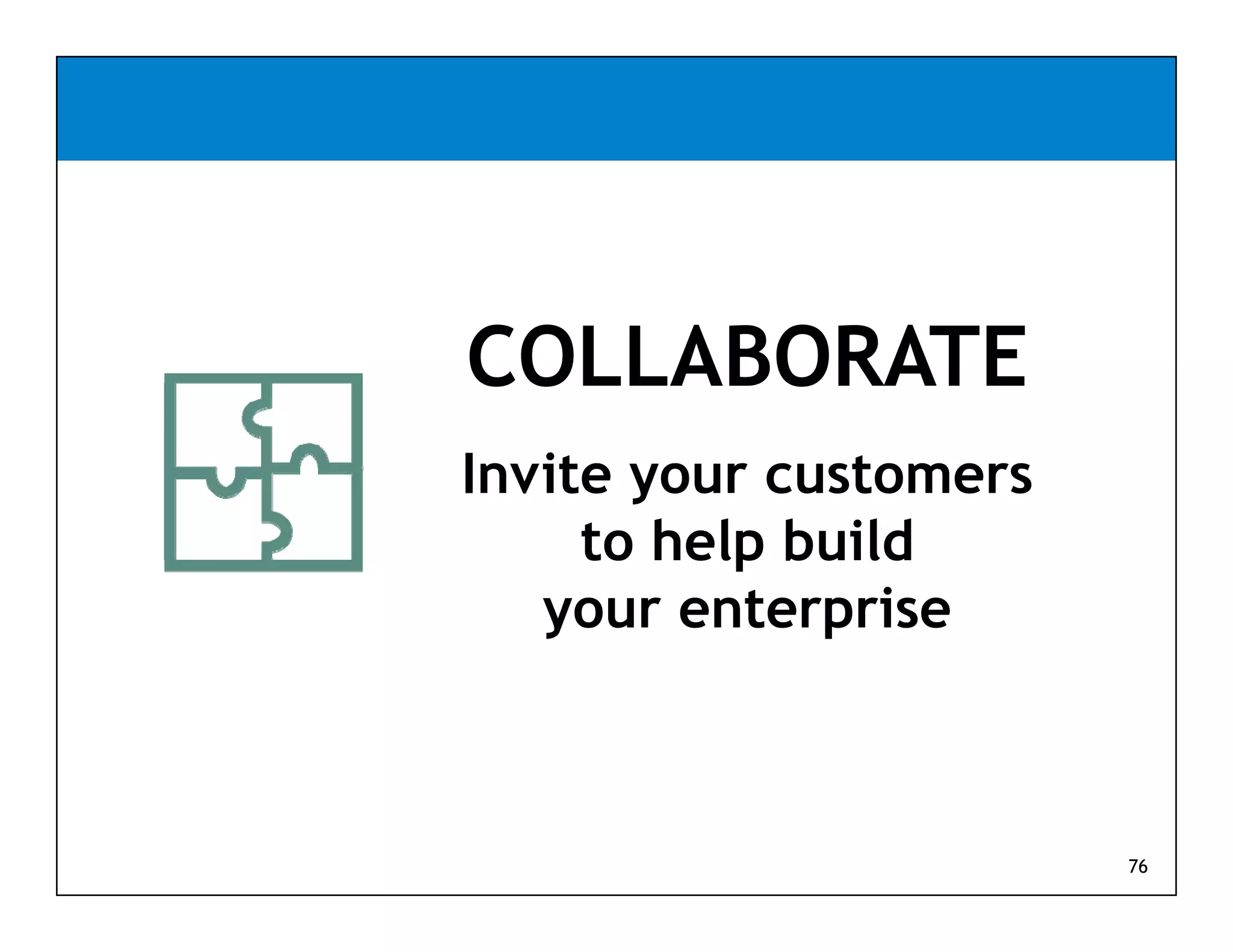 COLLABORATE

Invite your customers to help build your enterprise

76